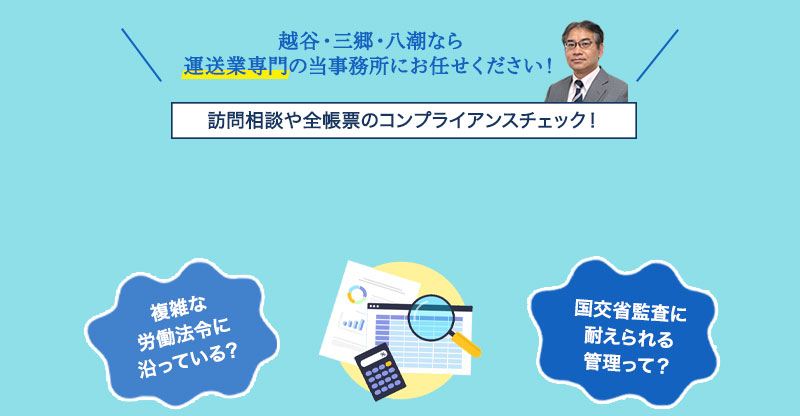 越谷・三郷・八潮なら
運送業専門の当事務所にお任せください！

訪問相談や全帳票のコンプライアンスチェック！

複雑な
労働法令に
沿っている？

国交省監査に
耐えられる
管理って？